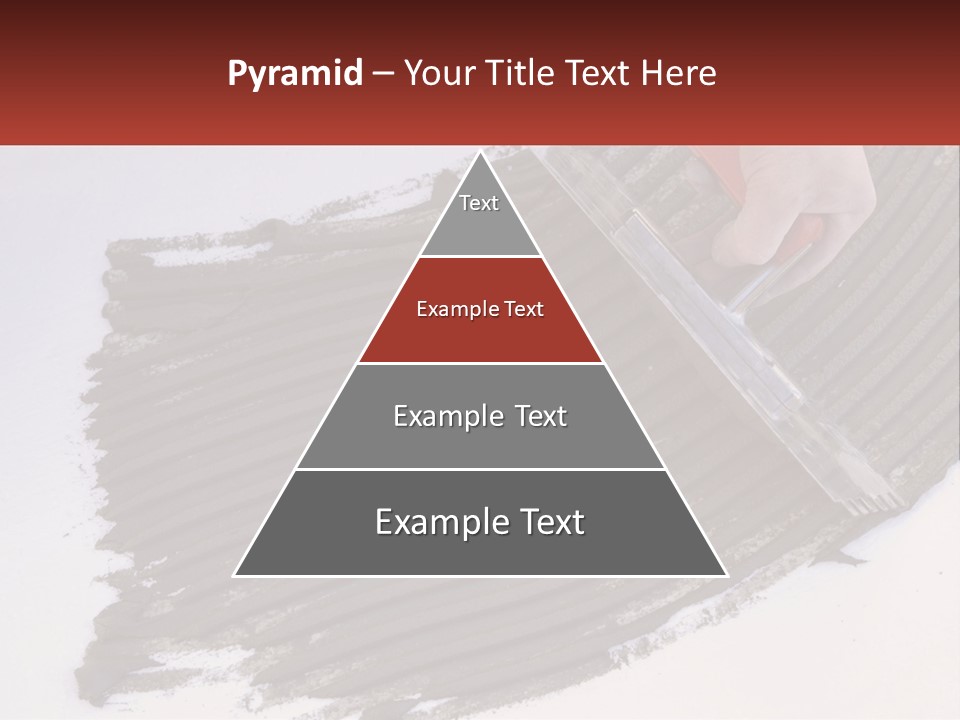 Pyramid – Your Title Text Here

Text

Example Text

Example Text

Example Text